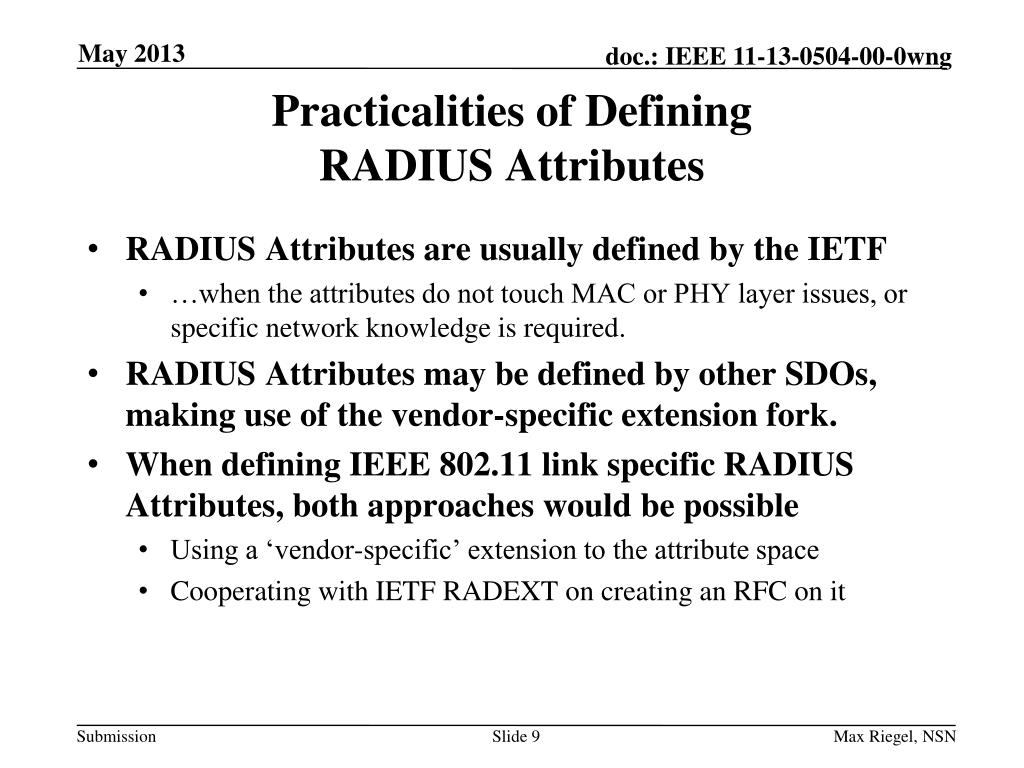 May 2013

doc.: IEEE 11-13-0504-00-0wng

Practicalities of Defining RADIUS Attributes

• RADIUS Attributes are usually defined by the IETF
  • …when the attributes do not touch MAC or PHY layer issues, or specific network knowledge is required.
• RADIUS Attributes may be defined by other SDOs, making use of the vendor-specific extension fork.
• When defining IEEE 802.11 link specific RADIUS Attributes, both approaches would be possible
  • Using a ‘vendor-specific’ extension to the attribute space
  • Cooperating with IETF RADEXT on creating an RFC on it

Submission

Slide 9

Max Riegel, NSN